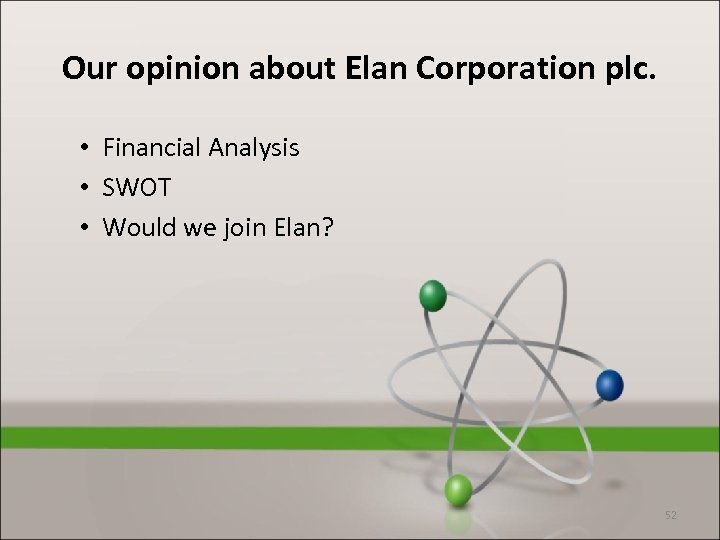 Our opinion about Elan Corporation plc.

• Financial Analysis
• SWOT
• Would we join Elan?

52